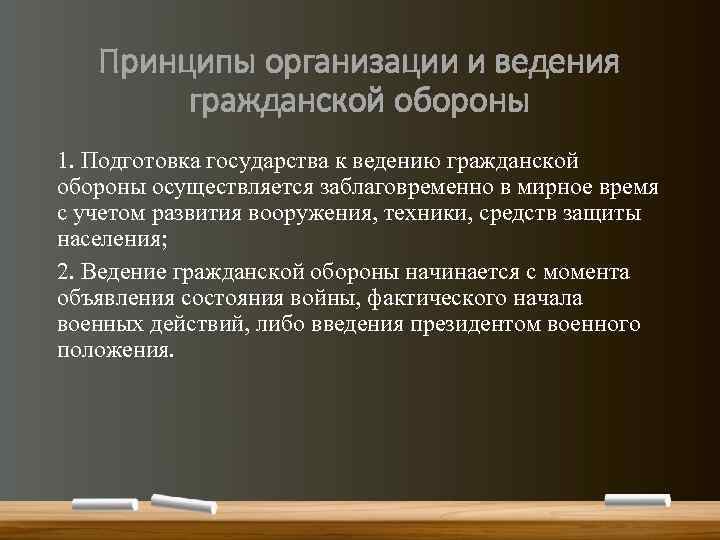 Принципы организации и ведения гражданской обороны

1. Подготовка государства к ведению гражданской обороны осуществляется заблаговременно в мирное время с учетом развития вооружения, техники, средств защиты населения;

2. Ведение гражданской обороны начинается с момента объявления состояния войны, фактического начала военных действий, либо введения президентом военного положения.